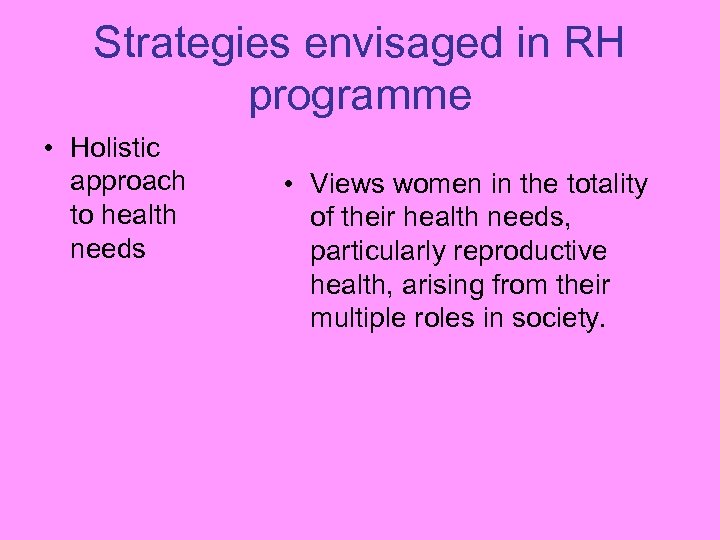 Strategies envisaged in RH programme

• Holistic approach to health needs

• Views women in the totality of their health needs, particularly reproductive health, arising from their multiple roles in society.